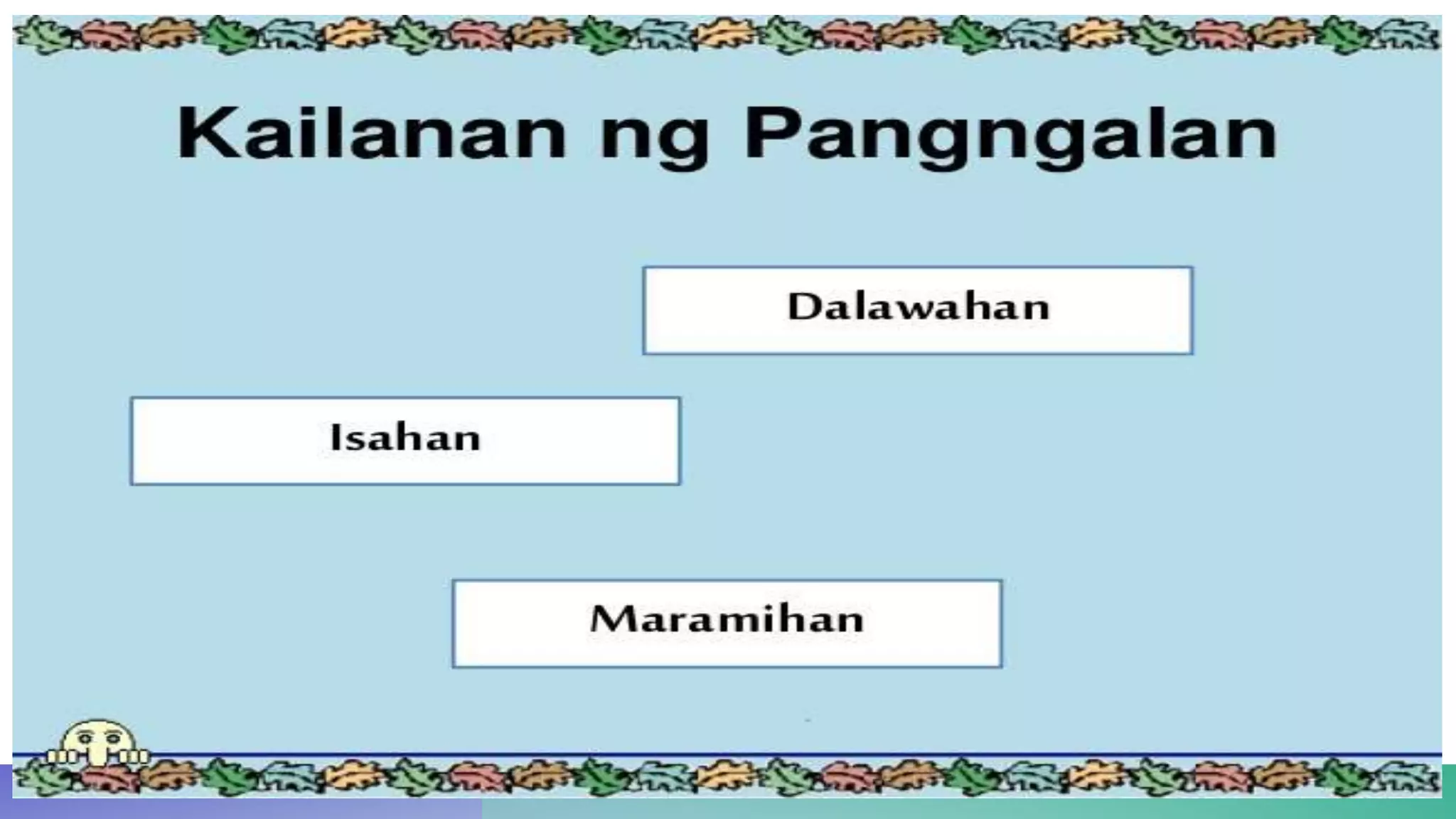 Kailanan ng Pangngalan

Dalawahan

Isahan

Maramihan